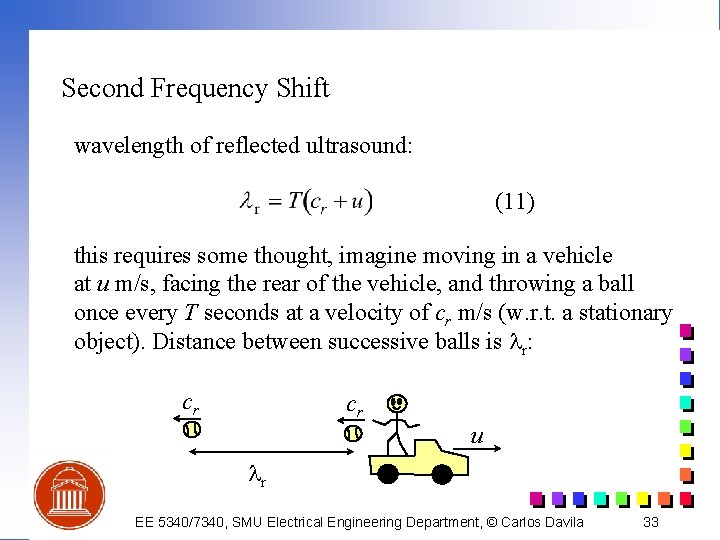 Second Frequency Shift

wavelength of reflected ultrasound:

$\lambda_r = T(c_r + u)$ (11)

this requires some thought, imagine moving in a vehicle at $u$ m/s, facing the rear of the vehicle, and throwing a ball once every $T$ seconds at a velocity of $c_r$ m/s (w.r.t. a stationary object). Distance between successive balls is $\lambda_r$:

$c_r$

$c_r$

$u$

$\lambda_r$

EE 5340/7340, SMU Electrical Engineering Department, © Carlos Davila 33